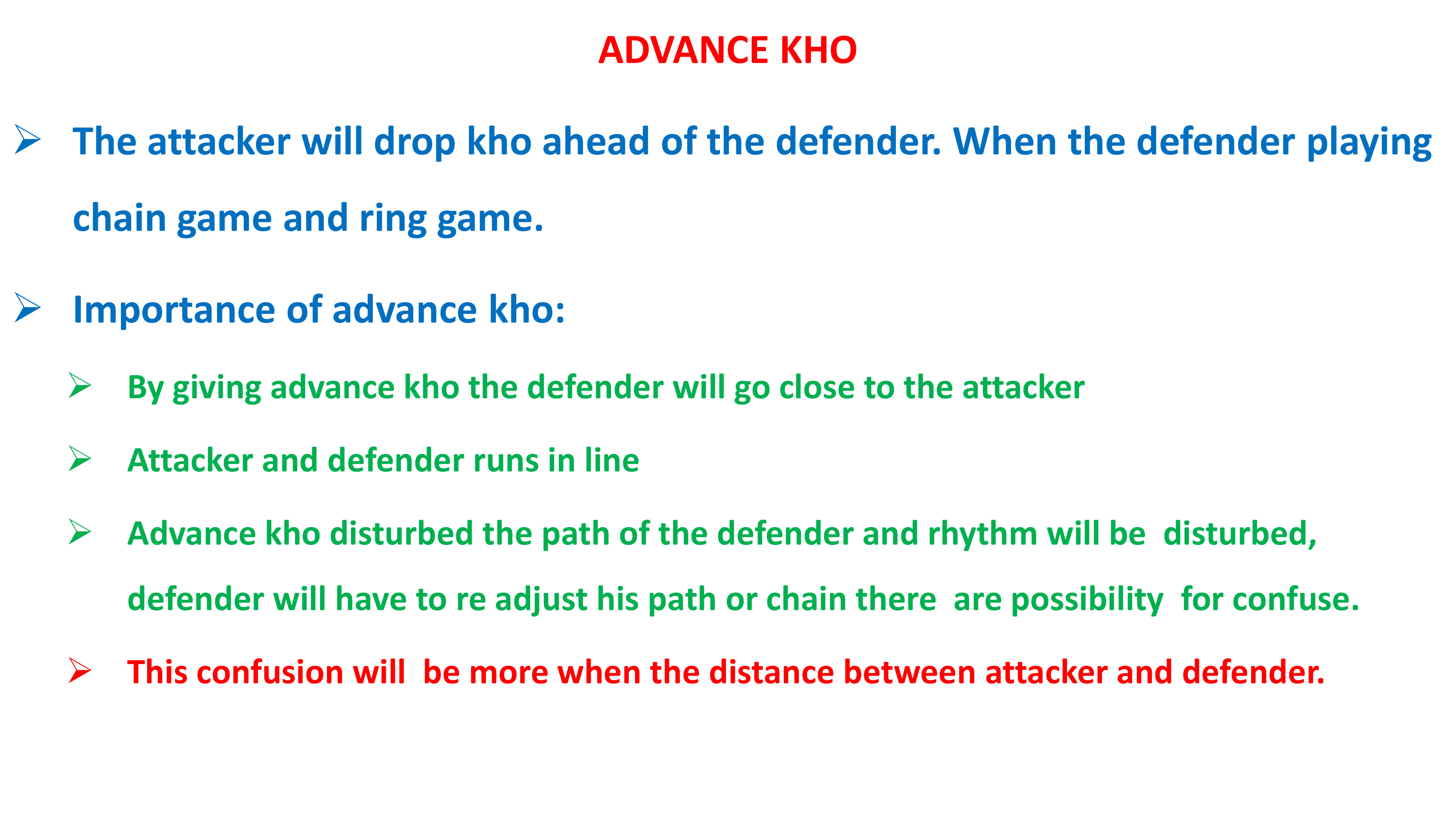 ADVANCE KHO

➢ The attacker will drop kho ahead of the defender. When the defender playing chain game and ring game.

➢ Importance of advance kho:

➢ By giving advance kho the defender will go close to the attacker

➢ Attacker and defender runs in line

➢ Advance kho disturbed the path of the defender and rhythm will be disturbed, defender will have to re adjust his path or chain there are possibility for confuse.

➢ This confusion will be more when the distance between attacker and defender.